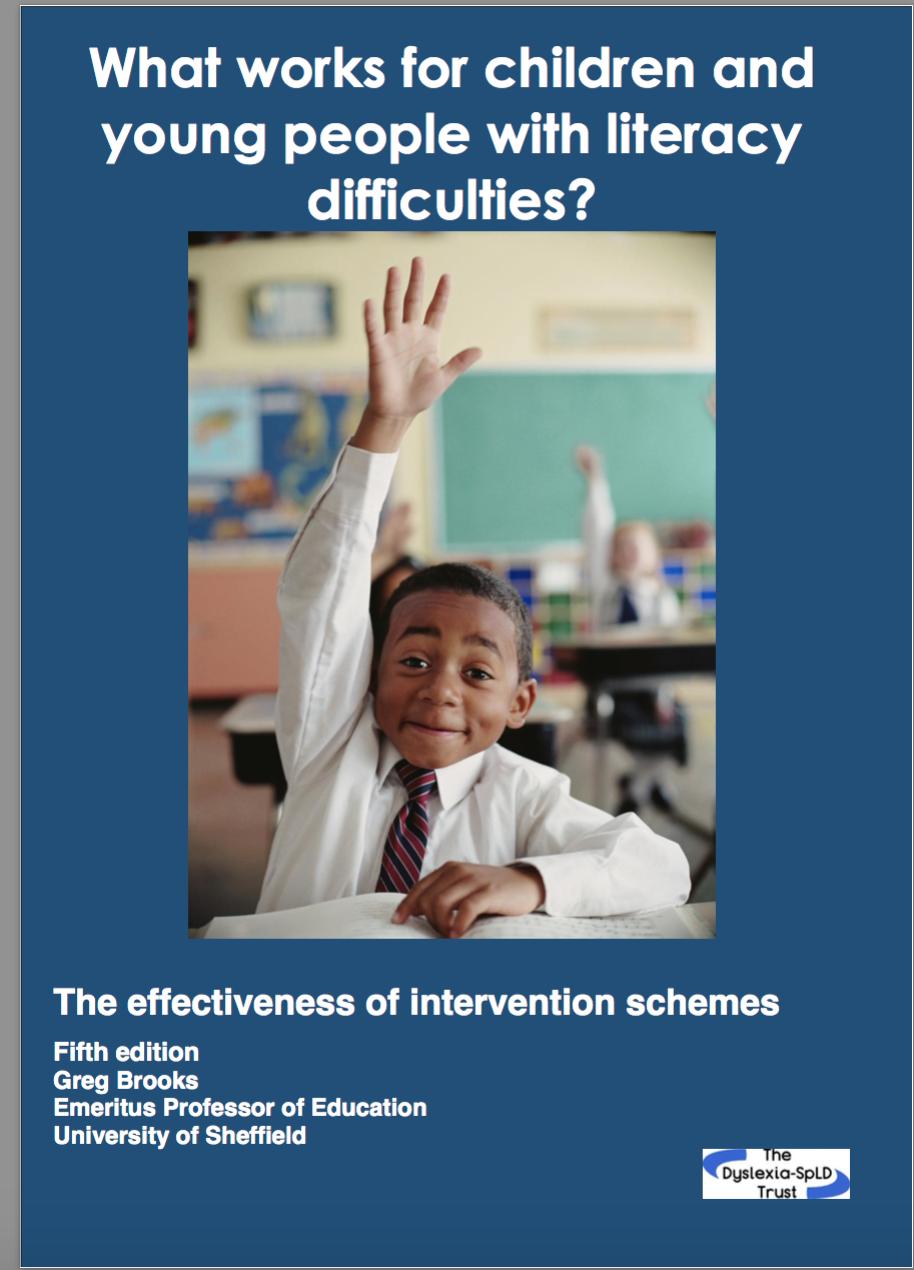 What works for children and young people with literacy difficulties?

The effectiveness of intervention schemes

Fifth edition
Greg Brooks
Emeritus Professor of Education
University of Sheffield

The Dyslexia-SpLD Trust